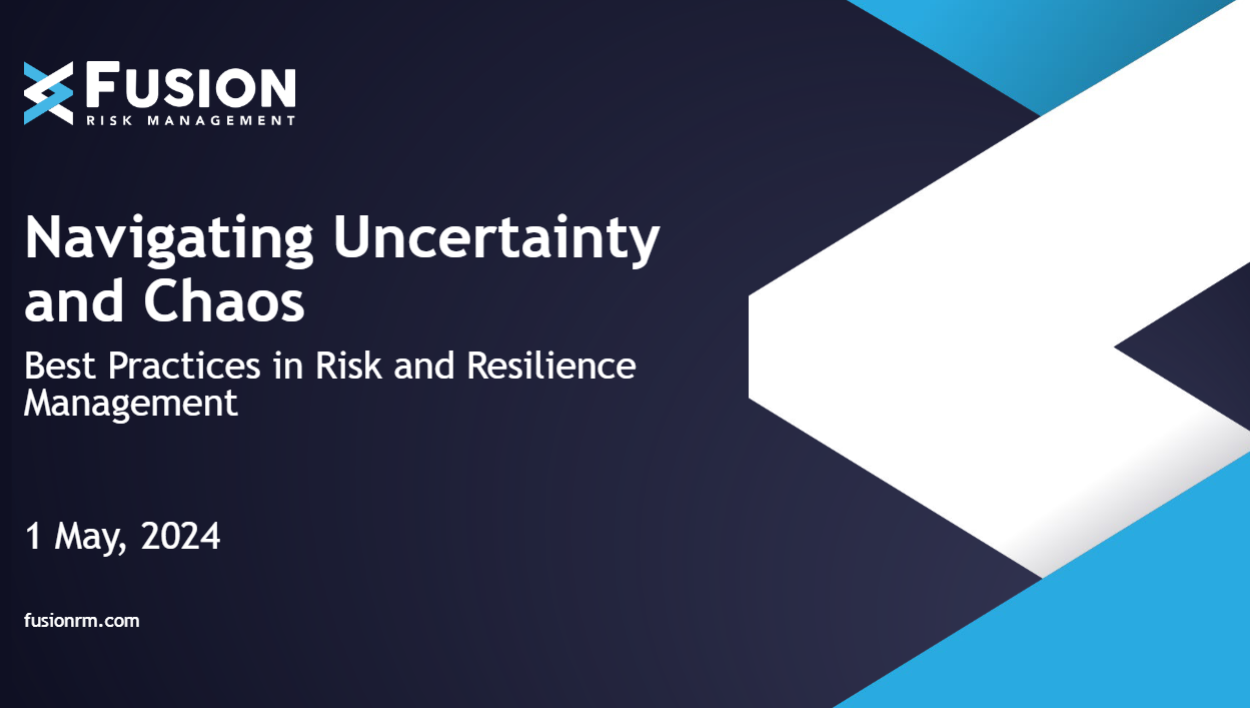 FUSION
RISK MANAGEMENT

Navigating Uncertainty and Chaos

Best Practices in Risk and Resilience Management

1 May, 2024

fusionrm.com